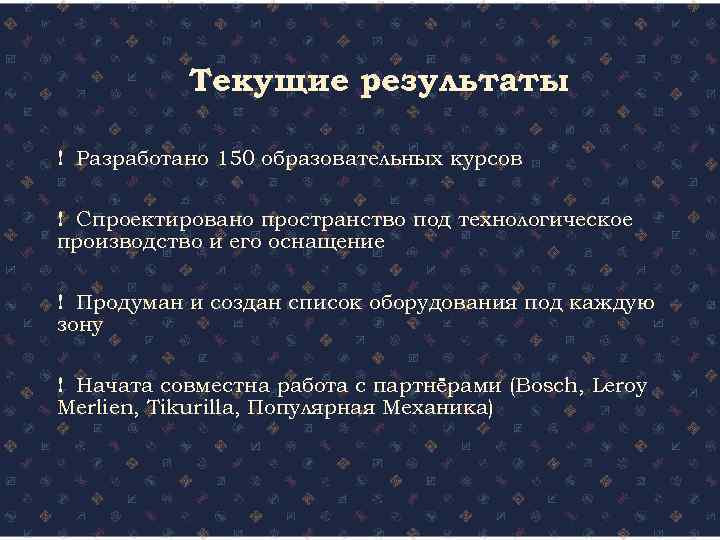 Текущие результаты

! Разработано 150 образовательных курсов

! Спроектировано пространство под технологическое производство и его оснащение

! Продуман и создан список оборудования под каждую зону

! Начата совместна работа с партнёрами (Bosch, Leroy Merlien, Tikurilla, Популярная Механика)